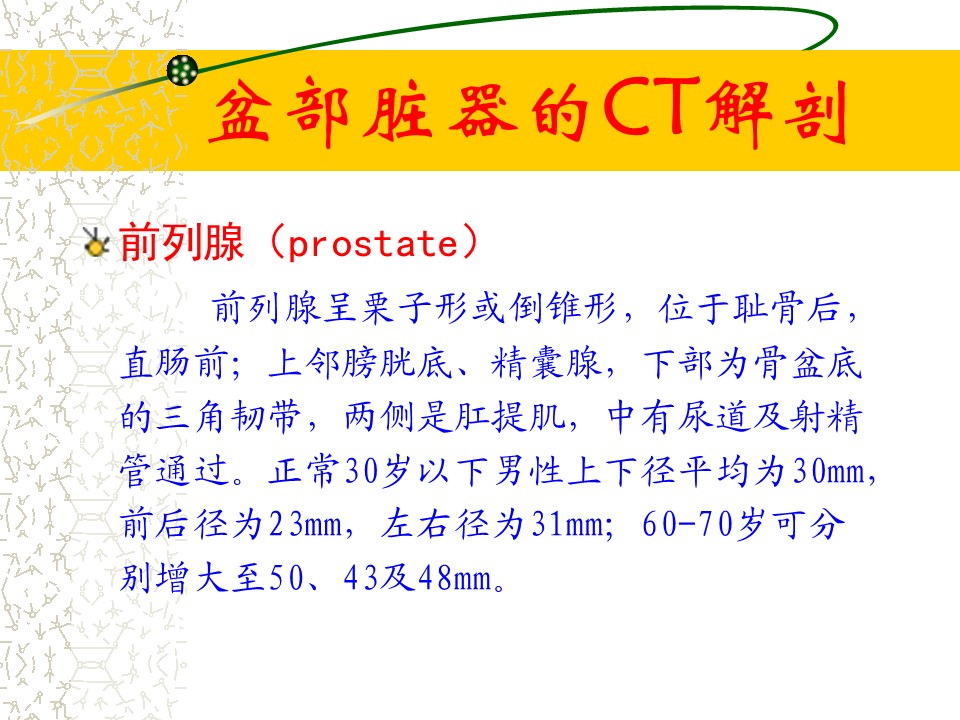 盆部脏器的CT解剖

前列腺（prostate）

前列腺呈栗子形或倒锥形，位于耻骨后，直肠前；上邻膀胱底、精囊腺，下部为骨盆底的三角韧带，两侧是肛提肌，中有尿道及射精管通过。正常30岁以下男性上下径平均为30mm，前后径为23mm，左右径为31mm；60-70岁可分别增大至50、43及48mm。